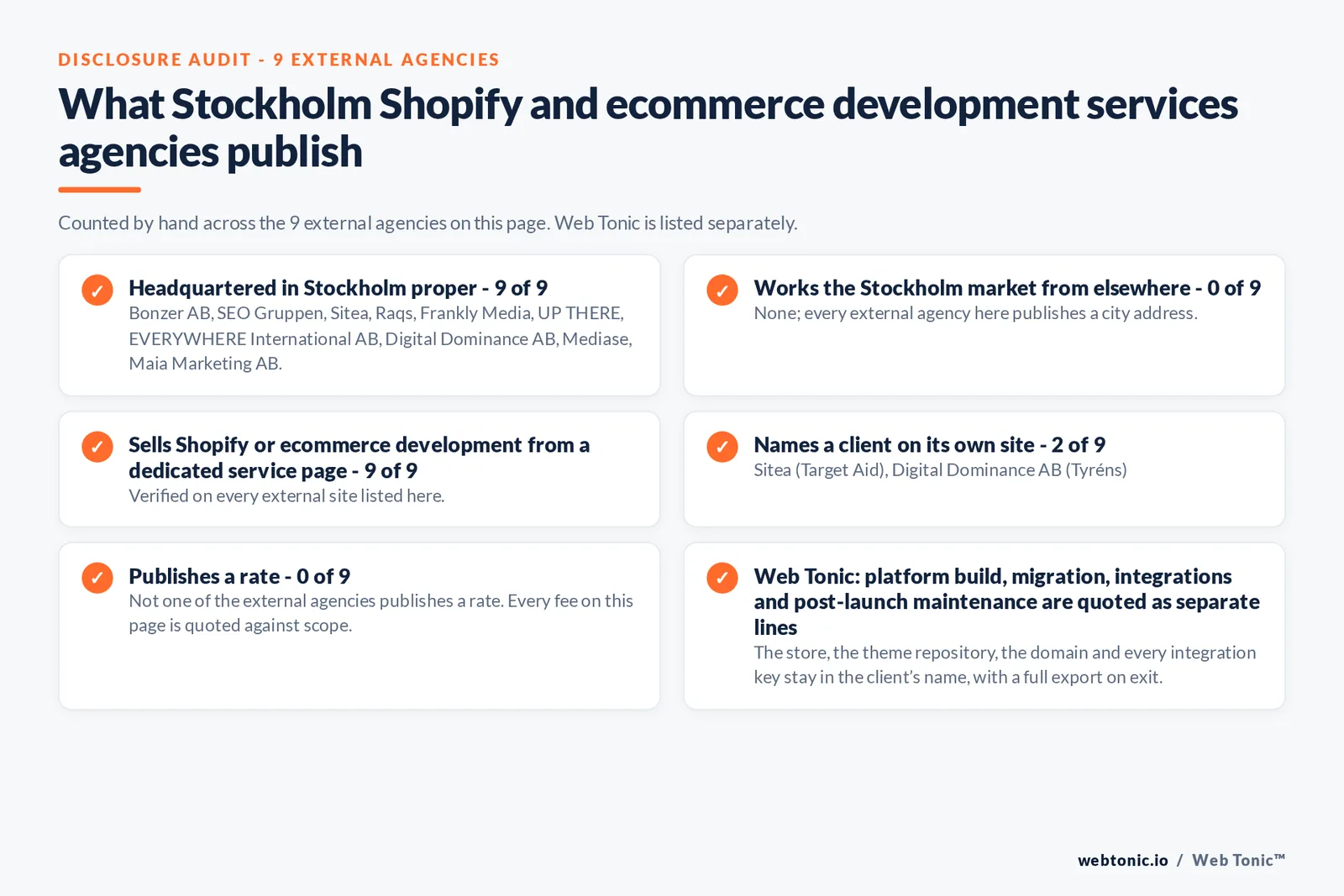 DISCLOSURE AUDIT - 9 EXTERNAL AGENCIES

What Stockholm Shopify and ecommerce development services agencies publish

Counted by hand across the 9 external agencies on this page. Web Tonic is listed separately.

✓ Headquartered in Stockholm proper - 9 of 9
Bonzer AB, SEO Gruppen, Sitea, Raqs, Frankly Media, UP THERE, EVERYWHERE International AB, Digital Dominance AB, Mediase, Maia Marketing AB.

✓ Works the Stockholm market from elsewhere - 0 of 9
None; every external agency here publishes a city address.

✓ Sells Shopify or ecommerce development from a dedicated service page - 9 of 9
Verified on every external site listed here.

✓ Names a client on its own site - 2 of 9
Sitea (Target Aid), Digital Dominance AB (Tyréns)

✓ Publishes a rate - 0 of 9
Not one of the external agencies publishes a rate. Every fee on this page is quoted against scope.

✓ Web Tonic: platform build, migration, integrations and post-launch maintenance are quoted as separate lines
The store, the theme repository, the domain and every integration key stay in the client's name, with a full export on exit.

webtonic.io / Web Tonic™